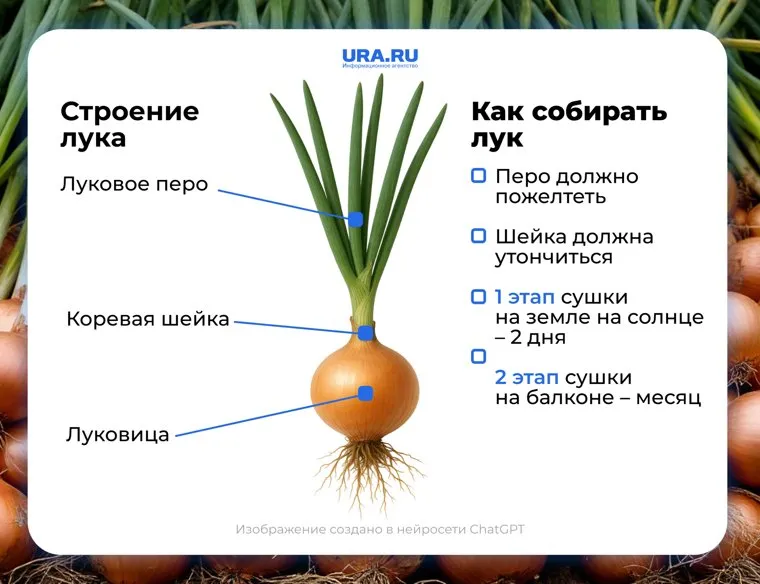 URA.RU
Информационное агентство

Строение лука

Луковое перо

Коревая шейка

Луковица

Как собирать лук

Перо должно пожелтеть

Шейка должна утончиться

1 этап сушки на земле на солнце – 2 дня

2 этап сушки на балконе – месяц

Изображение создано в нейросети ChatGPT